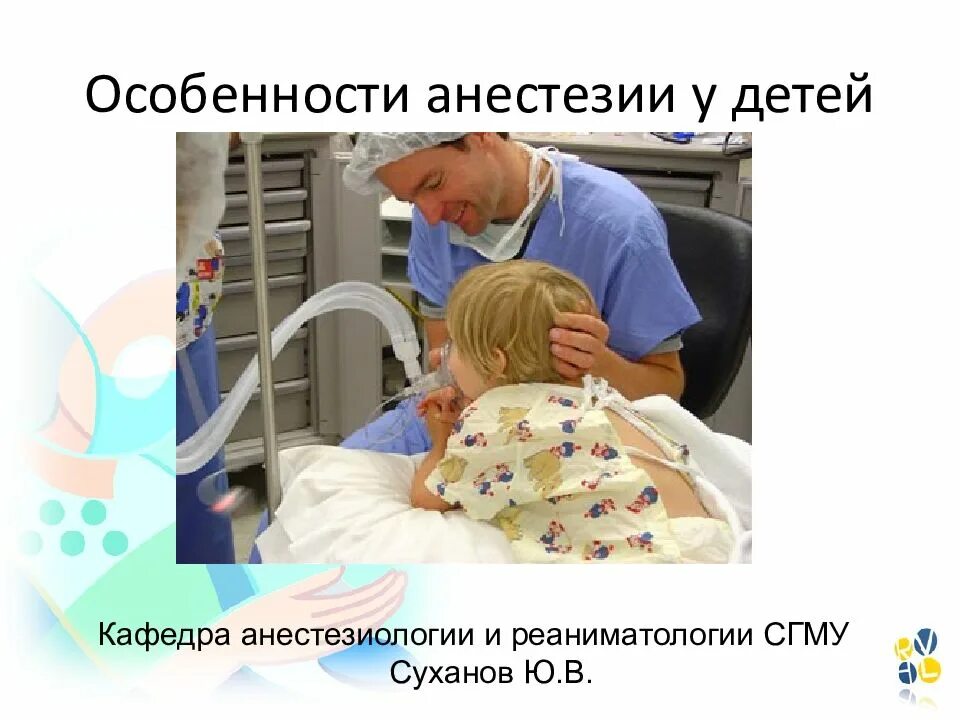 Особенности анестезии у детей

Кафедра анестезиологии и реаниматологии СГМУ
Суханов Ю.В.